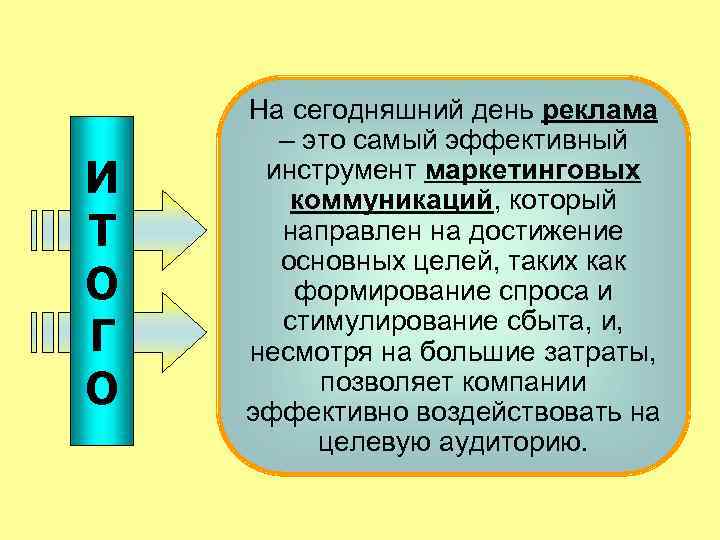 ИТОГО

На сегодняшний день реклама – это самый эффективный инструмент маркетинговых коммуникаций, который направлен на достижение основных целей, таких как формирование спроса и стимулирование сбыта, и, несмотря на большие затраты, позволяет компании эффективно воздействовать на целевую аудиторию.